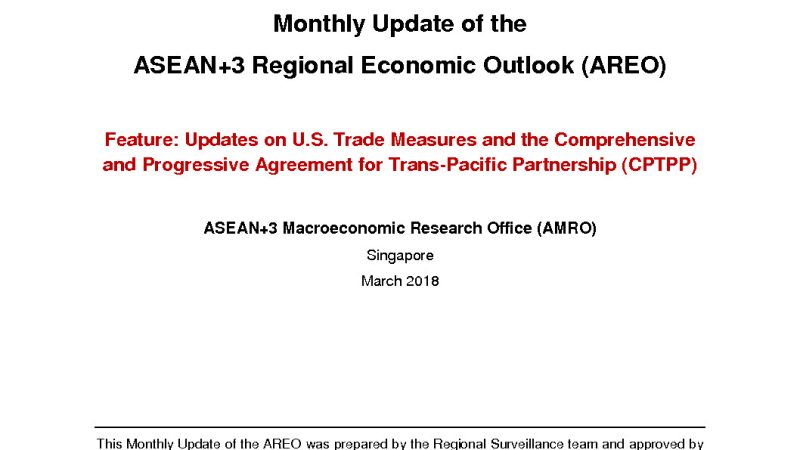 Monthly Update of the

ASEAN+3 Regional Economic Outlook (AREO)

Feature: Updates on U.S. Trade Measures and the Comprehensive and Progressive Agreement for Trans-Pacific Partnership (CPTPP)

ASEAN+3 Macroeconomic Research Office (AMRO)

Singapore

March 2018

This Monthly Update of the AREO was prepared by the Regional Surveillance team and approved by